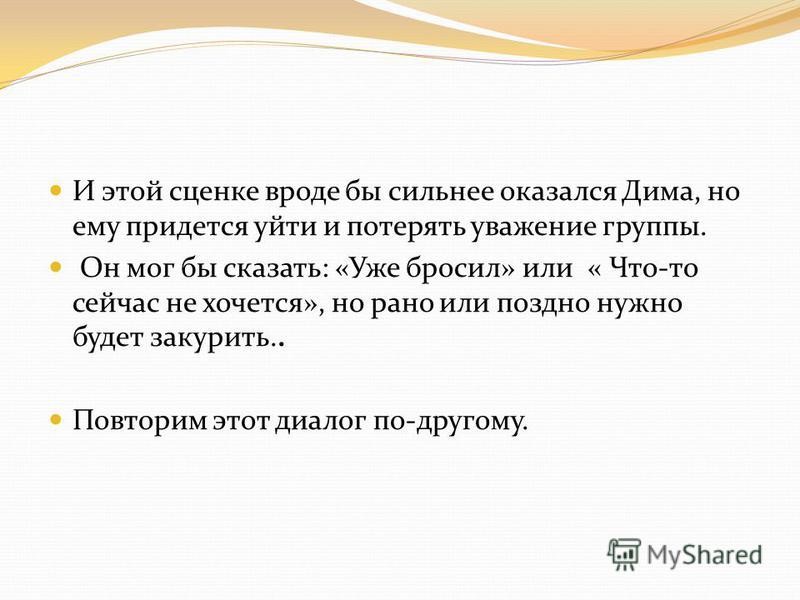 И этой сценке вроде бы сильнее оказался Дима, но ему придется уйти и потерять уважение группы.

Он мог бы сказать: «Уже бросил» или « Что-то сейчас не хочется», но рано или поздно нужно будет закурить..

Повторим этот диалог по-другому.

MyShared